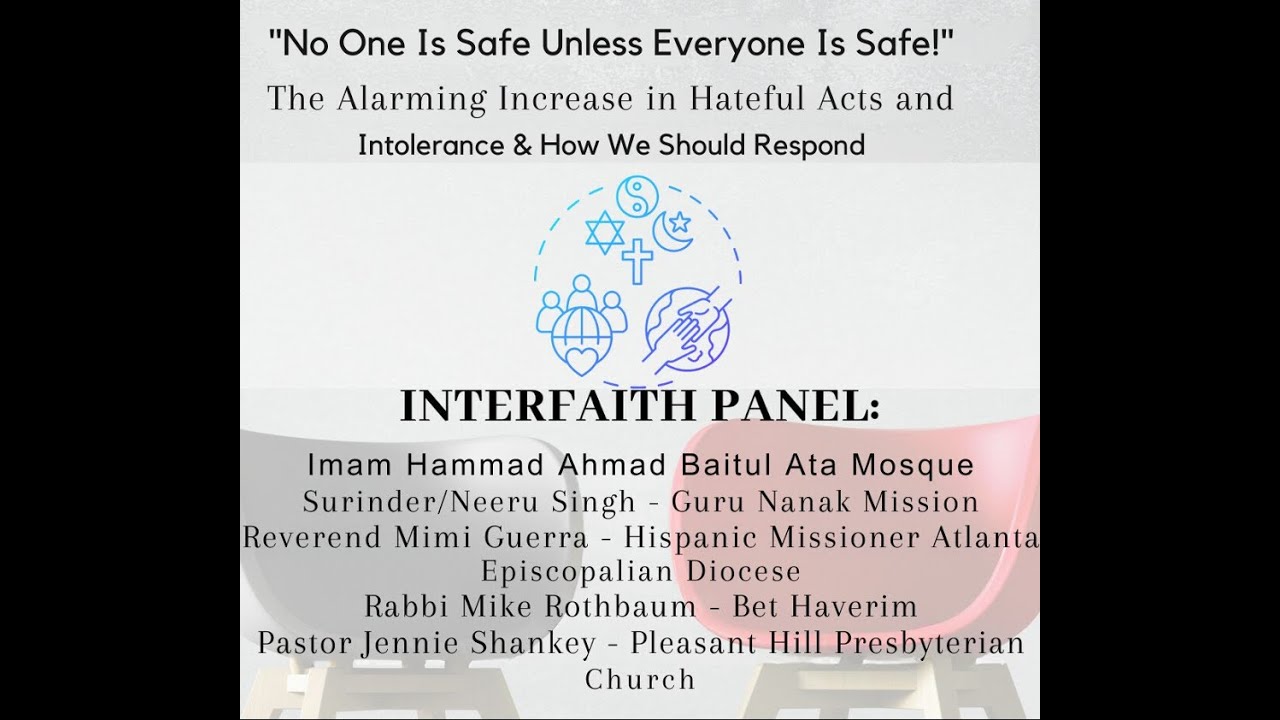 "No One Is Safe Unless Everyone Is Safe!"

The Alarming Increase in Hateful Acts and Intolerance & How We Should Respond

INTERFAITH PANEL:

Imam Hammad Ahmad Baitul Ata Mosque
Surinder/Neeru Singh - Guru Nanak Mission
Reverend Mimi Guerra - Hispanic Missioner Atlanta Episcopalian Diocese
Rabbi Mike Rothbaum - Bet Haverim
Pastor Jennie Shankey - Pleasant Hill Presbyterian Church